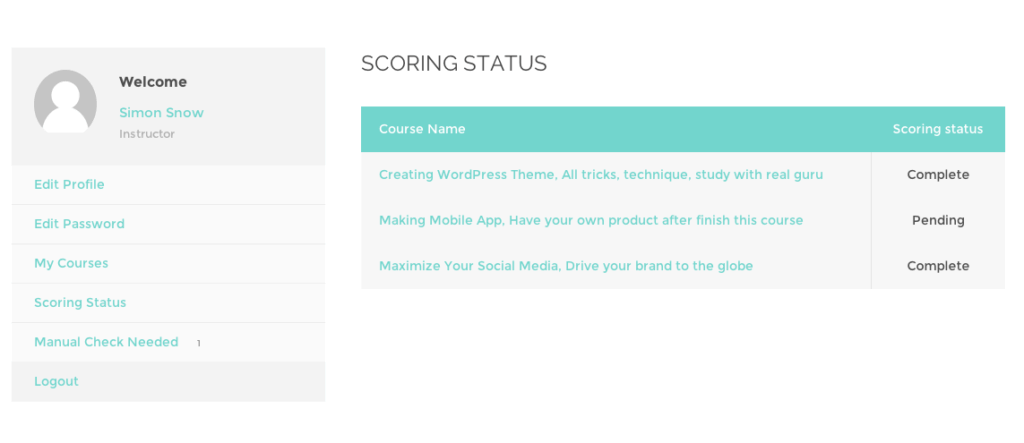 Welcome
Simon Snow
Instructor

Edit Profile
Edit Password
My Courses
Scoring Status
Manual Check Needed 1
Logout

SCORING STATUS

| Course Name | Scoring status |
|---|---|
| Creating WordPress Theme, All tricks, technique, study with real guru | Complete |
| Making Mobile App, Have your own product after finish this course | Pending |
| Maximize Your Social Media, Drive your brand to the globe | Complete |